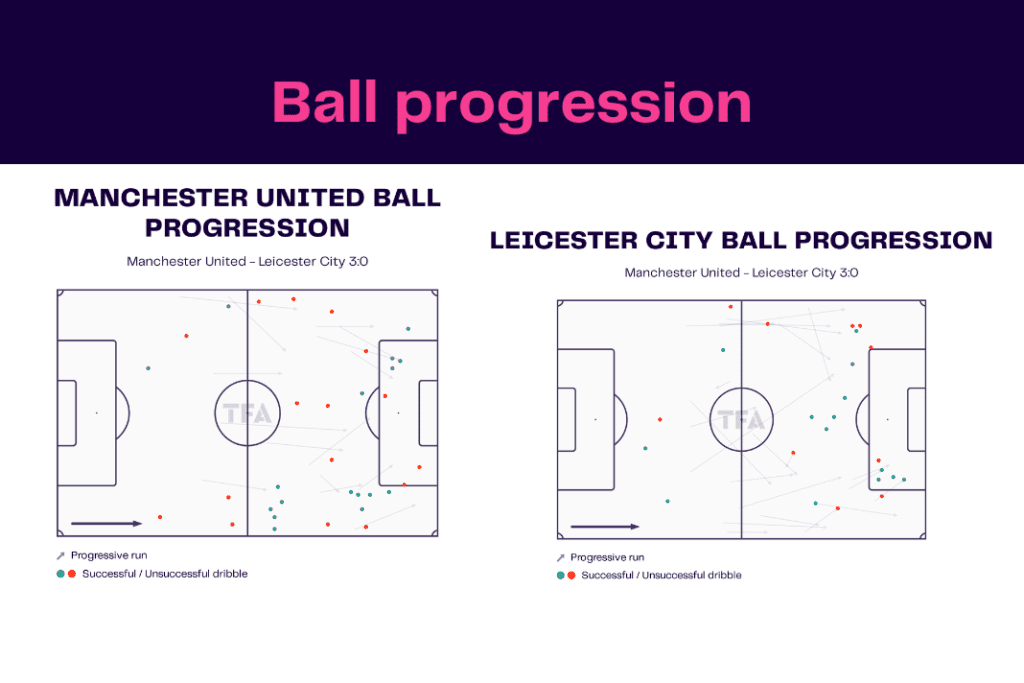 Ball progression

MANCHESTER UNITED BALL PROGRESSION

Manchester United - Leicester City 3:0

TFA

Progressive run

Successful / Unsuccessful dribble

LEICESTER CITY BALL PROGRESSION

Manchester United - Leicester City 3:0

TFA

Progressive run

Successful / Unsuccessful dribble